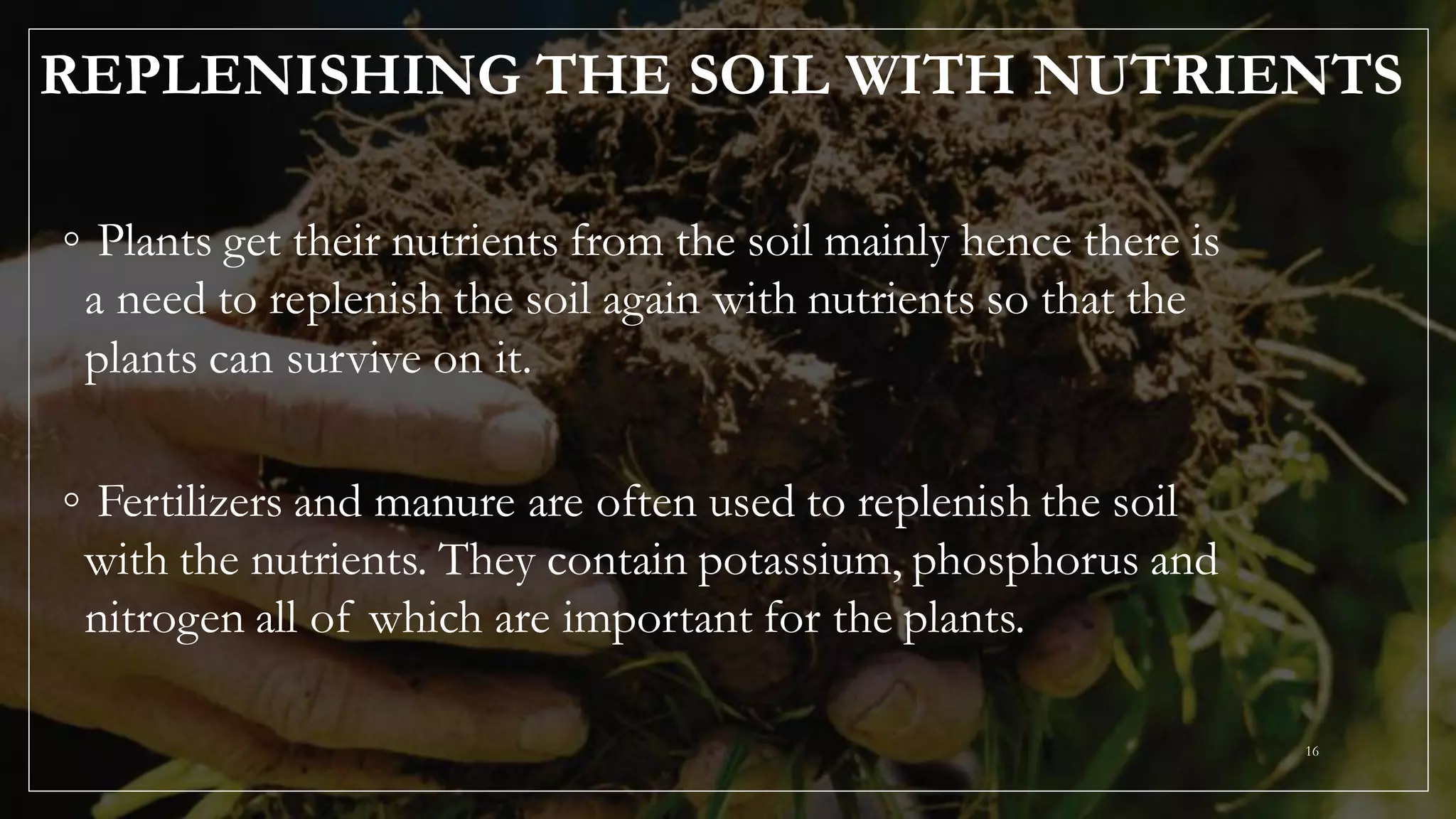 REPLENISHING THE SOIL WITH NUTRIENTS

◦ Plants get their nutrients from the soil mainly hence there is a need to replenish the soil again with nutrients so that the plants can survive on it.

◦ Fertilizers and manure are often used to replenish the soil with the nutrients. They contain potassium, phosphorus and nitrogen all of which are important for the plants.

16